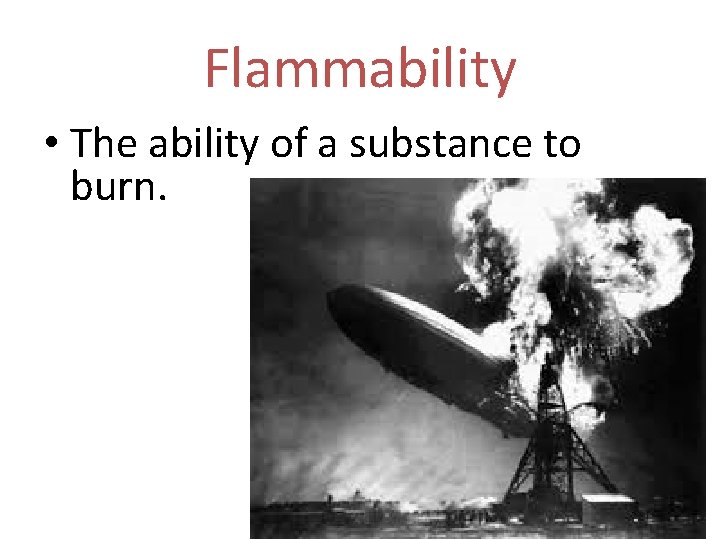 Flammability

• The ability of a substance to burn.